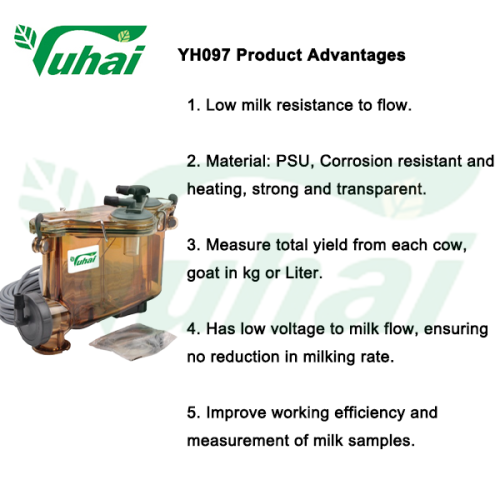 Yuhai

YH097 Product Advantages

1. Low milk resistance to flow.

2. Material: PSU, Corrosion resistant and heating, strong and transparent.

3. Measure total yield from each cow, goat in kg or Liter.

4. Has low voltage to milk flow, ensuring no reduction in milking rate.

5. Improve working efficiency and measurement of milk samples.

Yuhai

Yuhai